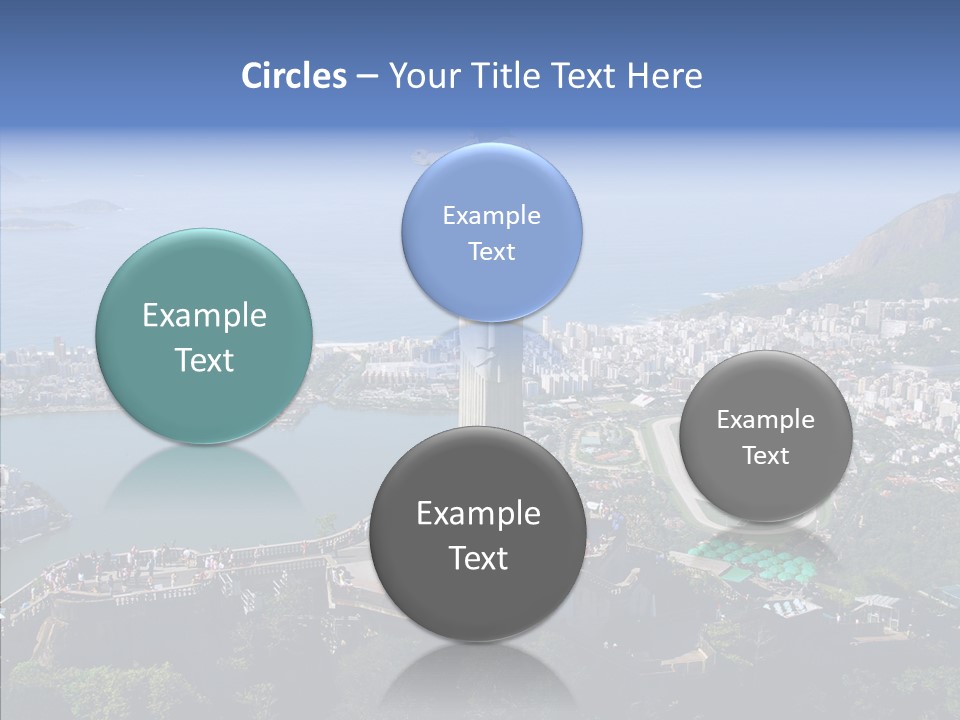 Circles – Your Title Text Here

Example Text

Example Text

Example Text

Example Text